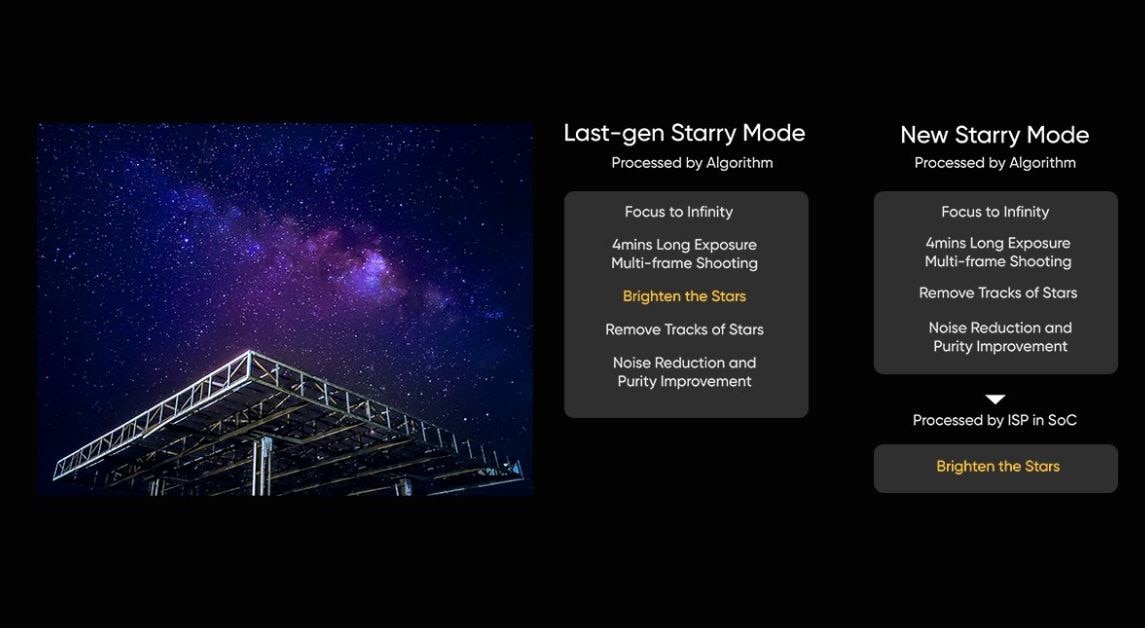 Last-gen Starry Mode
Processed by Algorithm

Focus to Infinity

4mins Long Exposure
Multi-frame Shooting

Brighten the Stars

Remove Tracks of Stars

Noise Reduction and
Purity Improvement

New Starry Mode
Processed by Algorithm

Focus to Infinity

4mins Long Exposure
Multi-frame Shooting

Remove Tracks of Stars

Noise Reduction and
Purity Improvement

Processed by ISP in SoC

Brighten the Stars